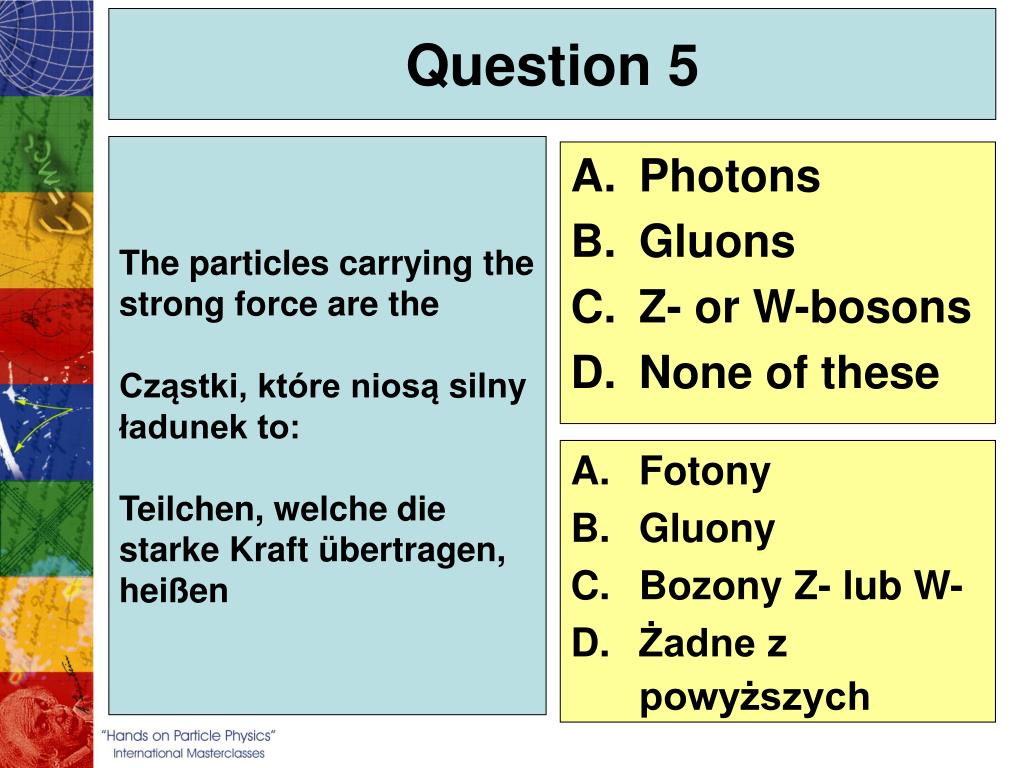 Question 5

The particles carrying the strong force are the

Cząstki, które niosą silny ładunek to:

Teilchen, welche die starke Kraft übertragen, heißen

A. Photons
B. Gluons
C. Z- or W-bosons
D. None of these

A. Fotony
B. Gluony
C. Bozony Z- lub W-
D. Żadne z powyższych

"Hands on Particle Physics"
International Masterclasses